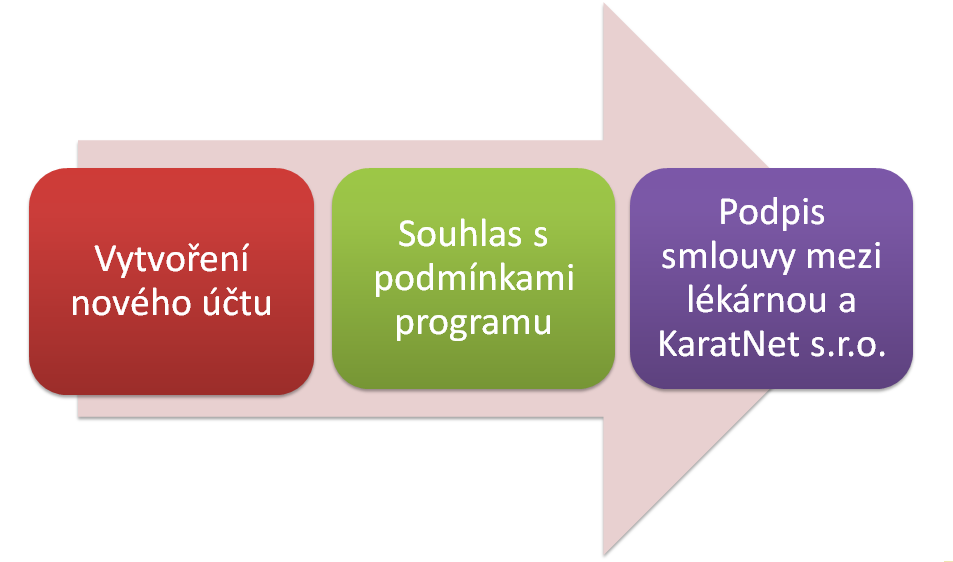 Vytvoření nového účtu

Souhlas s podmínkami programu

Podpis smlouvy mezi lékárnou a KaratNet s.r.o.